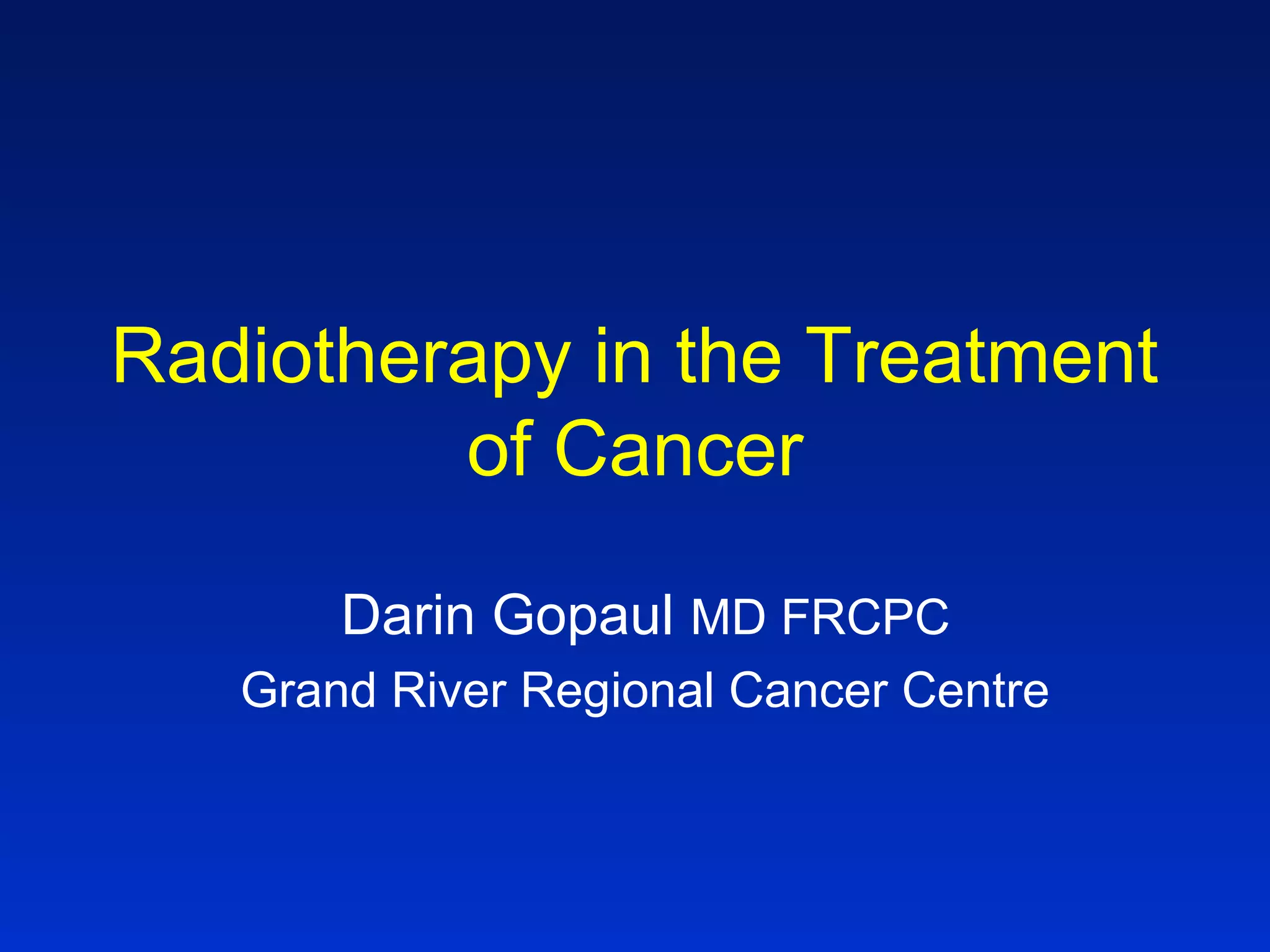 Radiotherapy in the Treatment of Cancer

Darin Gopaul MD FRCPC
Grand River Regional Cancer Centre